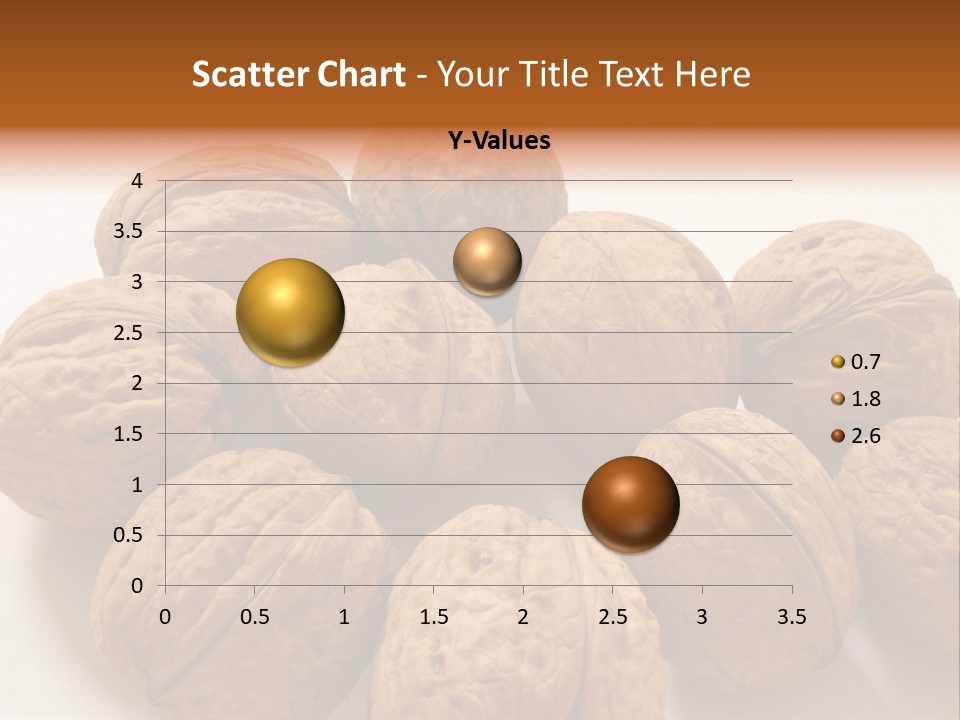 Scatter Chart - Your Title Text Here

Y-Values

4
3.5
3
2.5
2
1.5
1
0.5
0

0 0.5 1 1.5 2 2.5 3 3.5

0.7
1.8
2.6